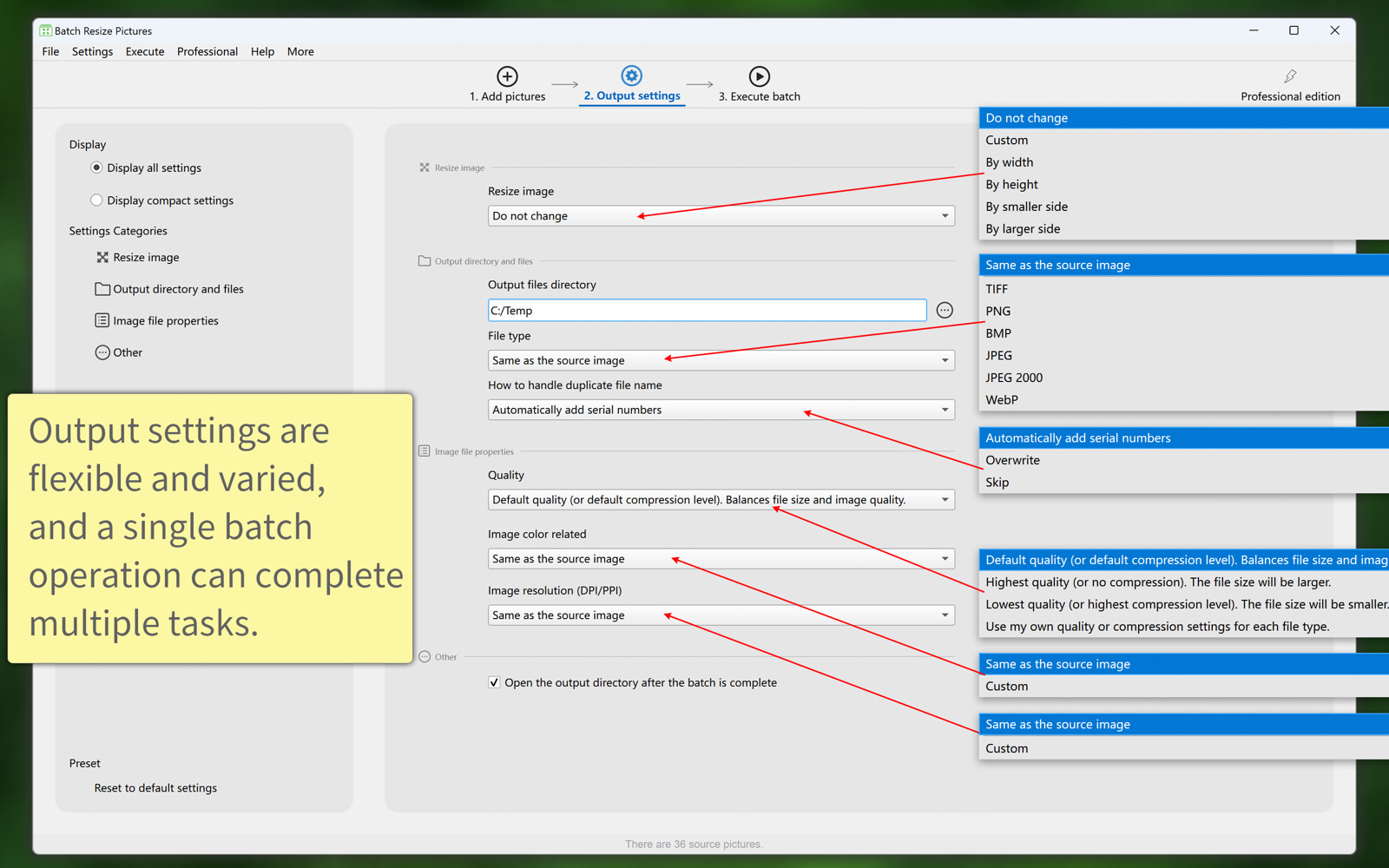 Batch Resize Pictures

File Settings Execute Professional Help More

1. Add pictures
2. Output settings
3. Execute batch

Professional edition

Display
Display all settings
Display compact settings
Settings Categories
Resize image
Output directory and files
Image file properties
Other

Output settings are flexible and varied, and a single batch operation can complete multiple tasks.

Preset
Reset to default settings

Resize image
Resize image
Do not change

Output directory and files
Output files directory
C:/Temp
File type
Same as the source image
How to handle duplicate file name
Automatically add serial numbers

Image file properties
Quality
Default quality (or default compression level). Balances file size and image quality.
Image color related
Same as the source image
Image resolution (DPI/PPI)
Same as the source image

Other
Open the output directory after the batch is complete

Do not change
Custom
By width
By height
By smaller side
By larger side

Same as the source image
TIFF
PNG
BMP
JPEG
JPEG 2000
WebP

Automatically add serial numbers
Overwrite
Skip

Default quality (or default compression level). Balances file size and imag
Highest quality (or no compression). The file size will be larger.
Lowest quality (or highest compression level). The file size will be smaller.
Use my own quality or compression settings for each file type.

Same as the source image
Custom

Same as the source image
Custom

There are 36 source pictures.